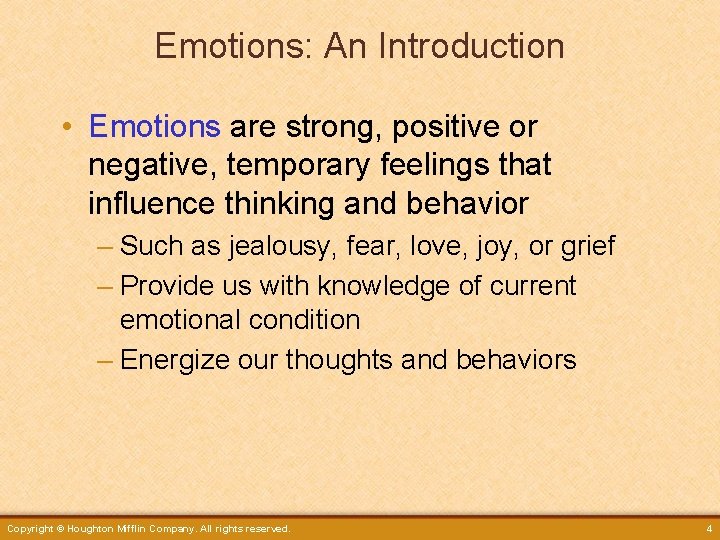 Emotions: An Introduction

• Emotions are strong, positive or negative, temporary feelings that influence thinking and behavior

– Such as jealousy, fear, love, joy, or grief

– Provide us with knowledge of current emotional condition

– Energize our thoughts and behaviors

Copyright © Houghton Mifflin Company. All rights reserved.

4